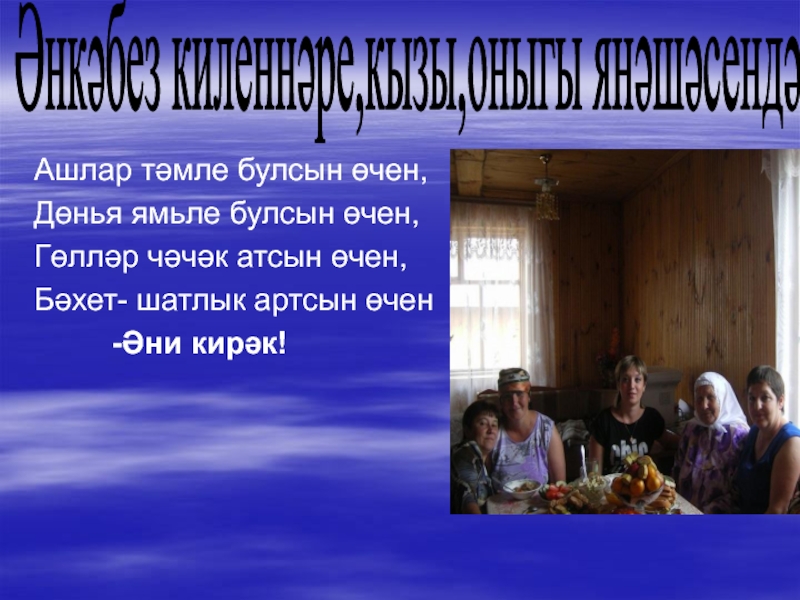 Әнкәбез киленнәре,кызы,оныгы янәшәсендә

Ашлар тәмле булсын өчен,
Дөнья ямьле булсын өчен,
Гөлләр чәчәк атсын өчен,
Бәхет- шатлык артсын өчен
-Әни кирәк!